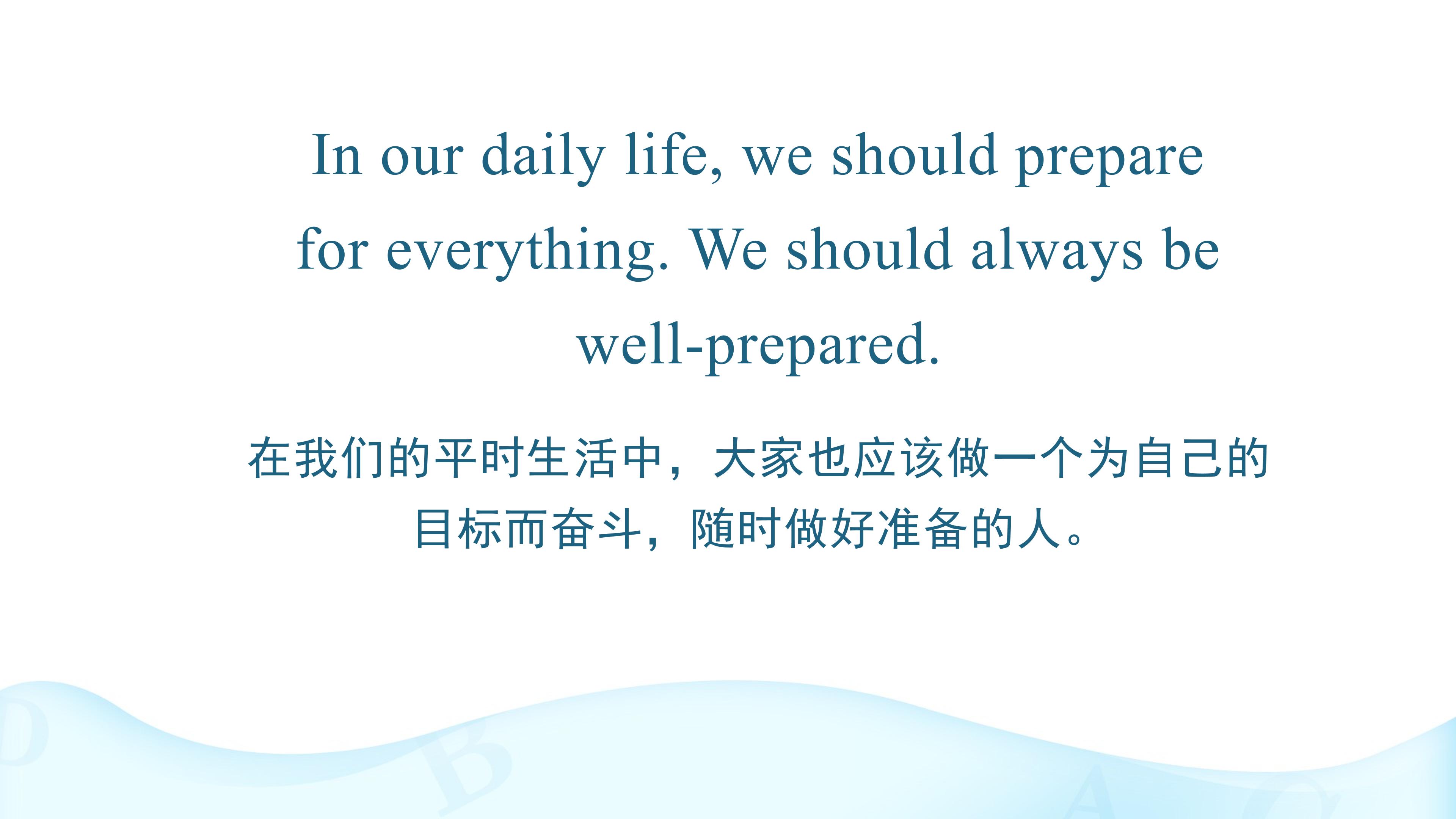 In our daily life, we should prepare for everything. We should always be well-prepared.

在我们的平时生活中，大家也应该做一个为自己的目标而奋斗，随时做好准备的人。